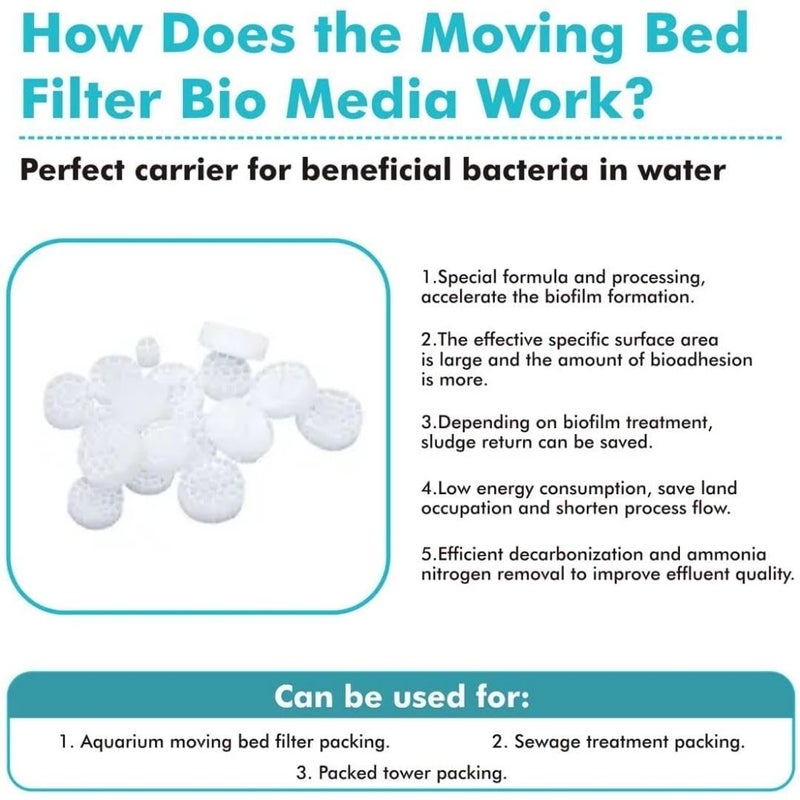 How Does the Moving Bed Filter Bio Media Work?

Perfect carrier for beneficial bacteria in water

1.Special formula and processing, accelerate the biofilm formation.

2.The effective specific surface area is large and the amount of bioadhesion is more.

3.Depending on biofilm treatment, sludge return can be saved.

4.Low energy consumption, save land occupation and shorten process flow.

5.Efficient decarbonization and ammonia nitrogen removal to improve effluent quality.

Can be used for:

1. Aquarium moving bed filter packing.

2. Sewage treatment packing.

3. Packed tower packing.